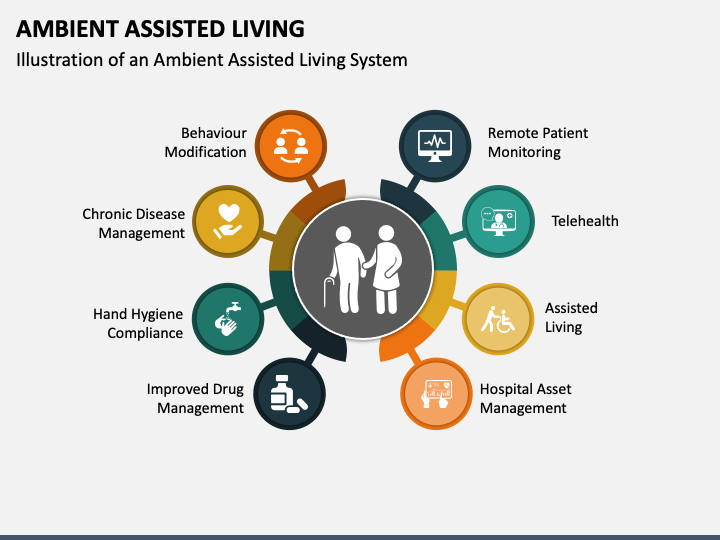 AMBIENT ASSISTED LIVING
Illustration of an Ambient Assisted Living System

Behaviour Modification

Chronic Disease Management

Hand Hygiene Compliance

Improved Drug Management

Remote Patient Monitoring

Telehealth

Assisted Living

Hospital Asset Management